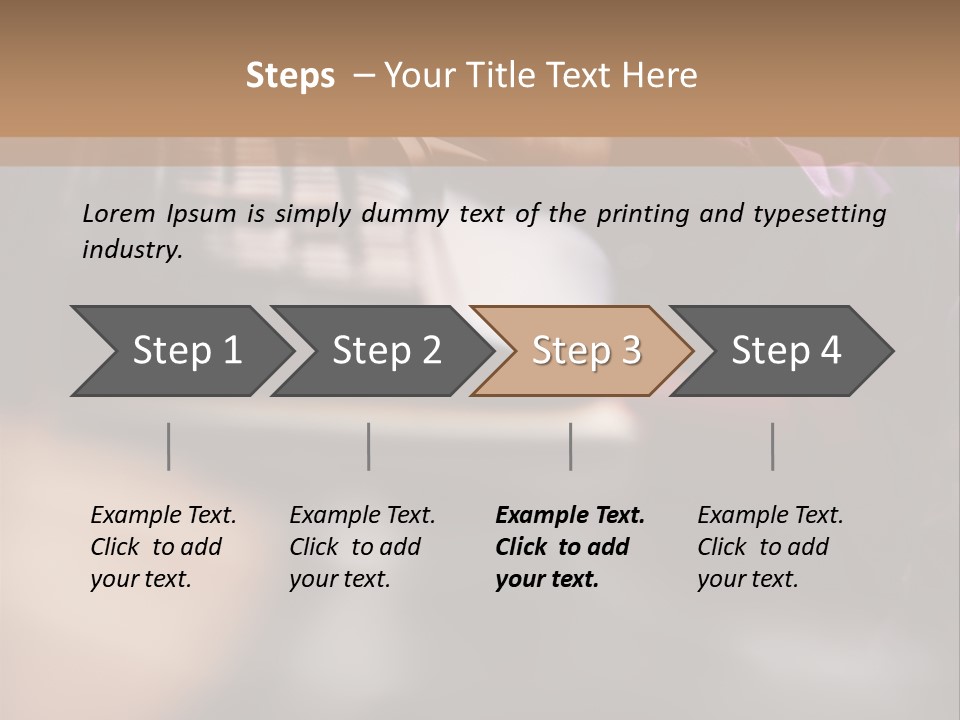 Steps – Your Title Text Here

Lorem Ipsum is simply dummy text of the printing and typesetting industry.

Step 1

Step 2

Step 3

Step 4

Example Text. Click to add your text.

Example Text. Click to add your text.

Example Text. Click to add your text.

Example Text. Click to add your text.